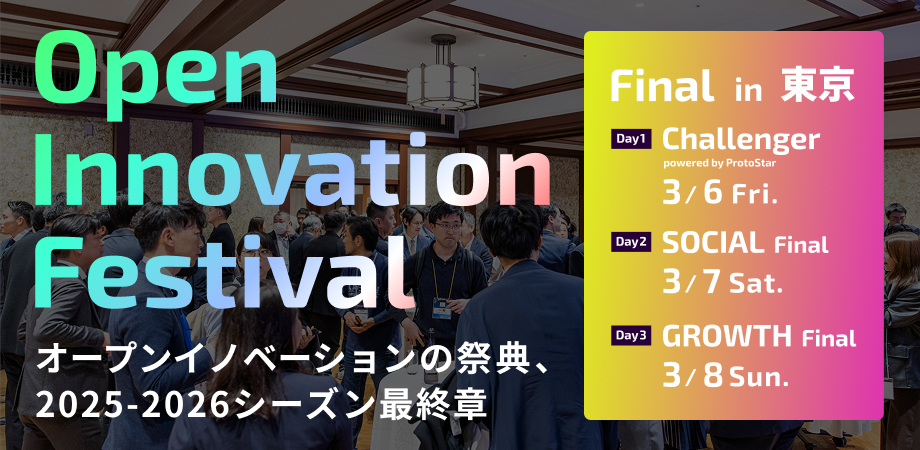 Open Innovation Festival

オープンイノベーションの祭典、
2025-2026シーズン最終章

Final in 東京

Day1 Challenger
powered by ProtoStar
3/6 Fri.

Day2 SOCIAL Final
3/7 Sat.

Day3 GROWTH Final
3/8 Sun.